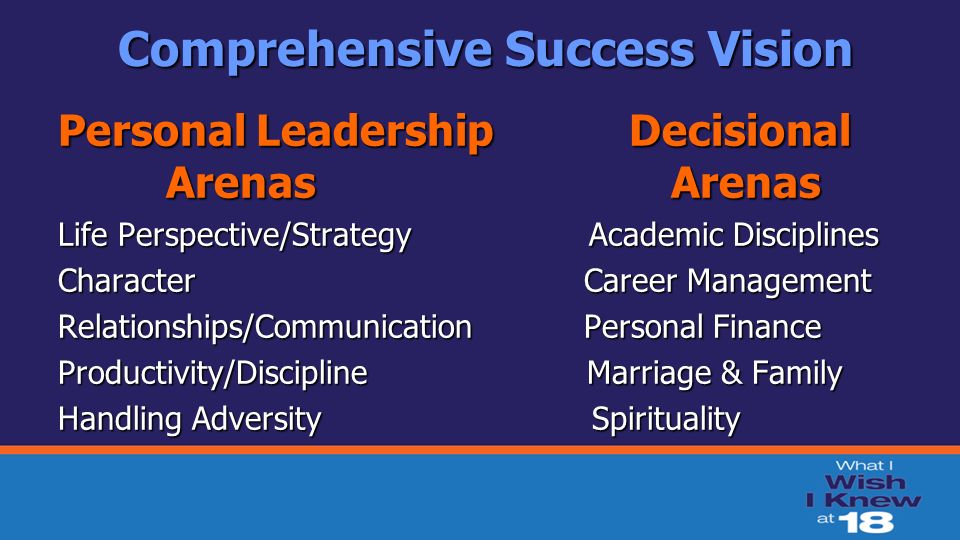 Comprehensive Success Vision

Personal Leadership Arenas

Life Perspective/Strategy
Character
Relationships/Communication
Productivity/Discipline
Handling Adversity

Decisional Arenas

Academic Disciplines
Career Management
Personal Finance
Marriage & Family
Spirituality

What I Wish I Knew at 18